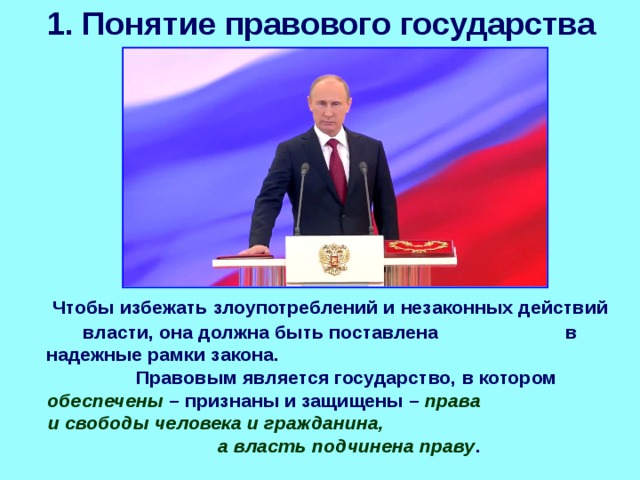 1. Понятие правового государства

Чтобы избежать злоупотреблений и незаконных действий власти, она должна быть поставлена в надежные рамки закона.

Правовым является государство, в котором обеспечены – признаны и защищены – права и свободы человека и гражданина, а власть подчинена праву.